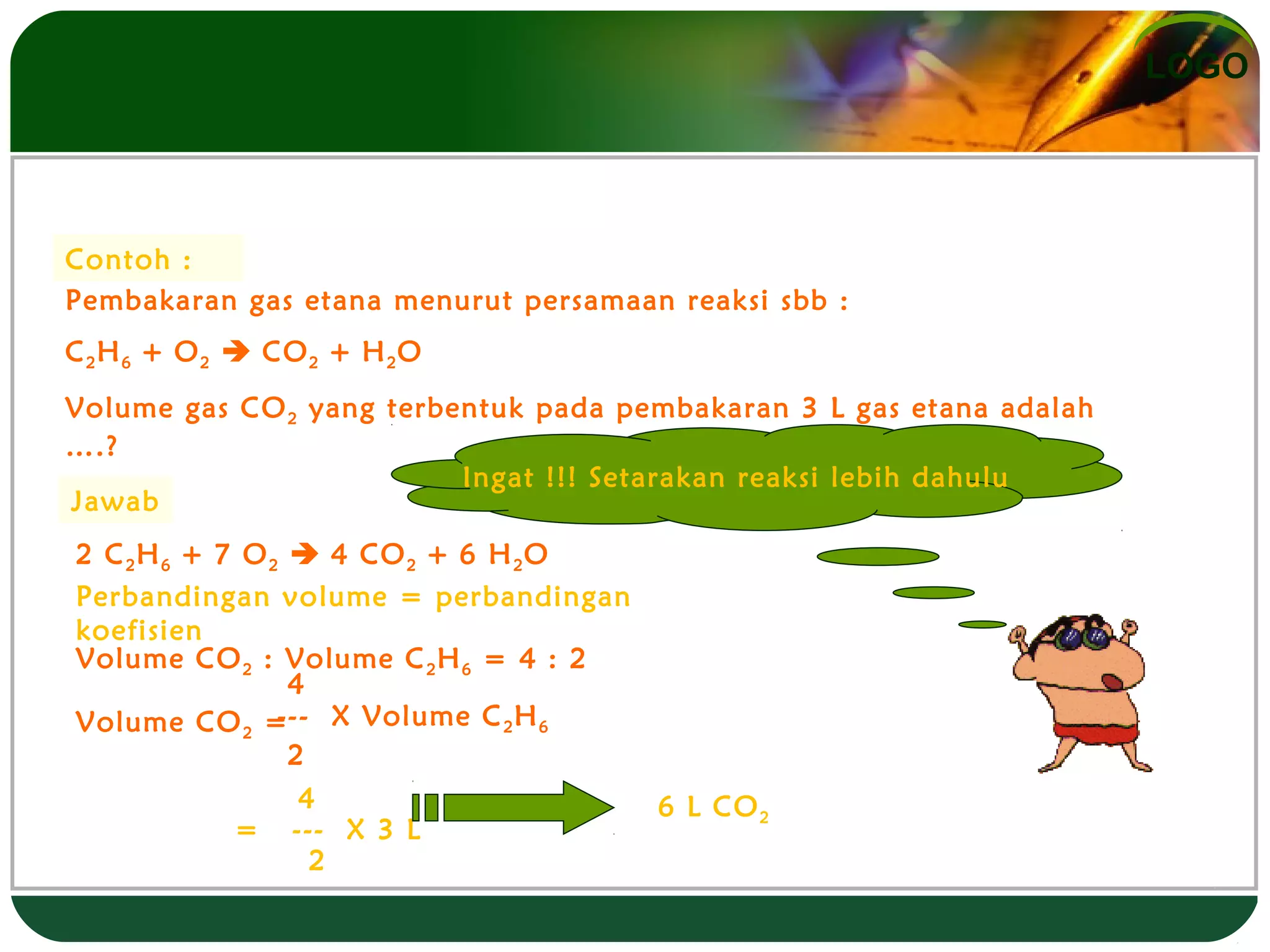 LOGO

Contoh :

Pembakaran gas etana menurut persamaan reaksi sbb :

$C_2H_6 + O_2 \rightarrow CO_2 + H_2O$

Volume gas $CO_2$ yang terbentuk pada pembakaran 3 L gas etana adalah ....?

Ingat !!! Setarakan reaksi lebih dahulu

Jawab

$2\ C_2H_6 + 7\ O_2 \rightarrow 4\ CO_2 + 6\ H_2O$

Perbandingan volume = perbandingan koefisien

Volume $CO_2$ : Volume $C_2H_6$ = 4 : 2

Volume $CO_2$ = $\frac{4}{2}$ X Volume $C_2H_6$

= $\frac{4}{2}$ X 3 L

6 L $CO_2$